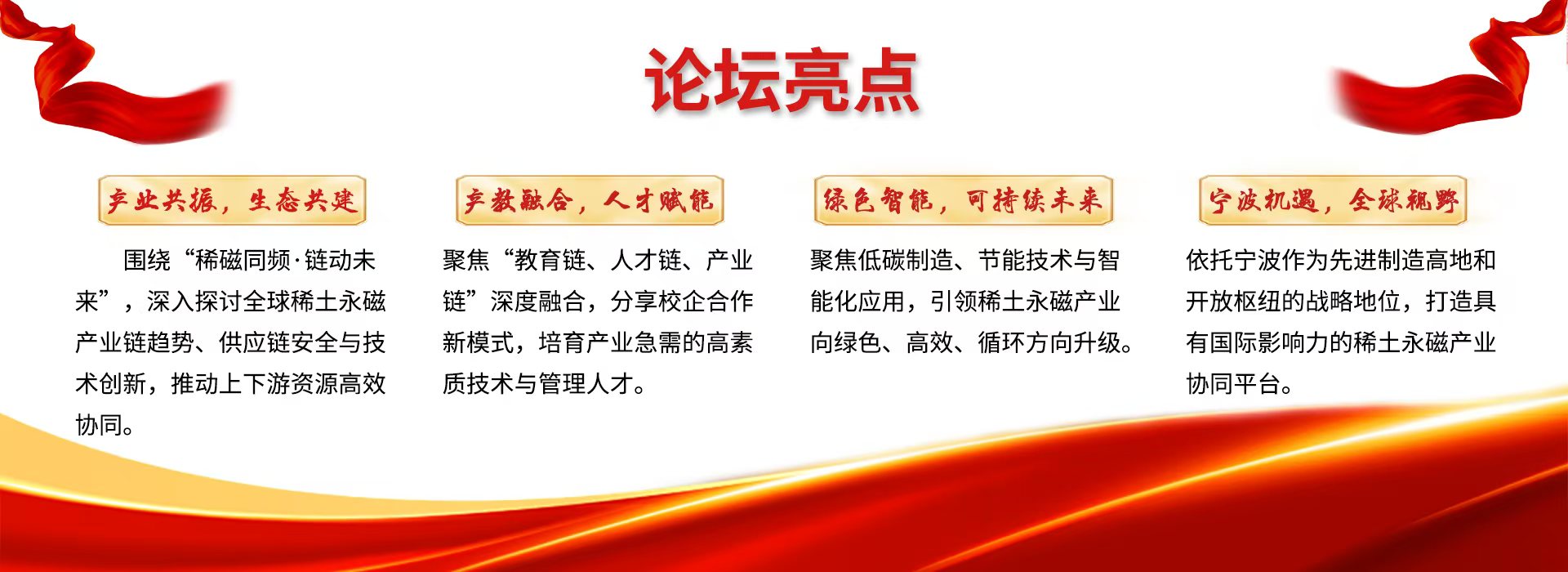 论坛亮点

产业共振，生态共建

围绕“稀磁同频·链动未来”，深入探讨全球稀土永磁产业链趋势、供应链安全与技术创新，推动上下游资源高效协同。

产教融合，人才赋能

聚焦“教育链、人才链、产业链”深度融合，分享校企合作新模式，培育产业急需的高素质技术与管理人才。

绿色智能，可持续未来

聚焦低碳制造、节能技术与智能化应用，引领稀土永磁产业向绿色、高效、循环方向升级。

宁波机遇，全球视野

依托宁波作为先进制造高地和开放枢纽的战略地位，打造具有国际影响力的稀土永磁产业协同平台。